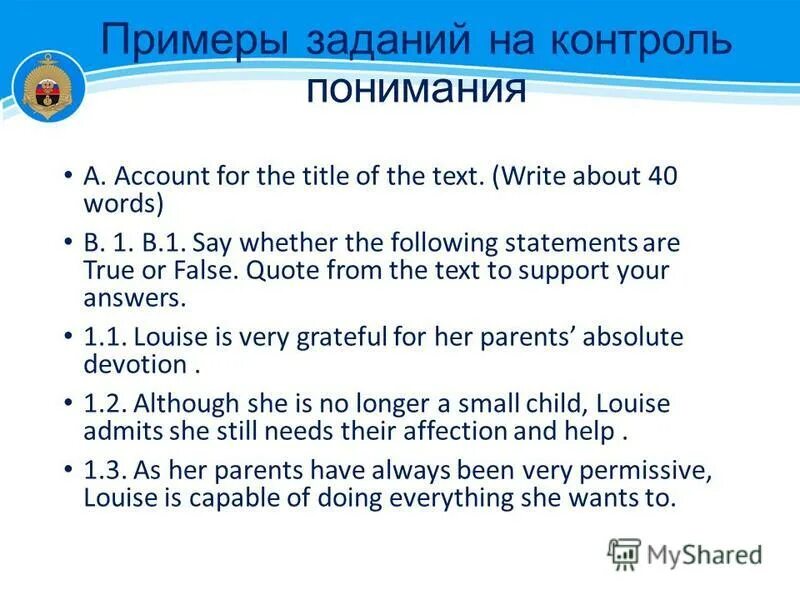 Примеры заданий на контроль понимания

• A. Account for the title of the text. (Write about 40 words)

• B. 1. B.1. Say whether the following statements are True or False. Quote from the text to support your answers.

• 1.1. Louise is very grateful for her parents' absolute devotion .

• 1.2. Although she is no longer a small child, Louise admits she still needs their affection and help .

• 1.3. As her parents have always been very permissive, Louise is capable of doing everything she wants to.

MyShared